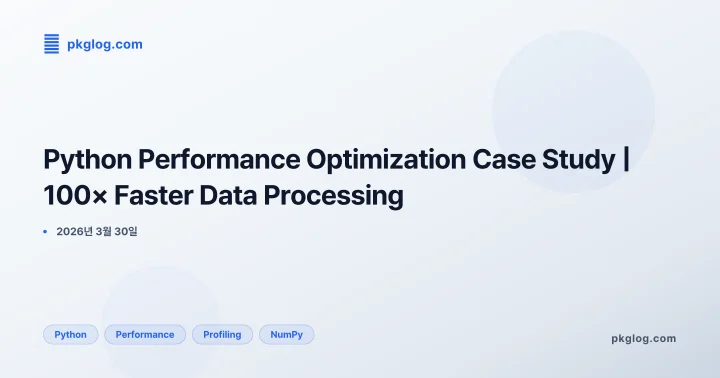 pkglog.com

Python Performance Optimization Case Study | 100× Faster Data Processing

• 2026년 3월 30일

Python Performance Profiling NumPy

pkglog.com